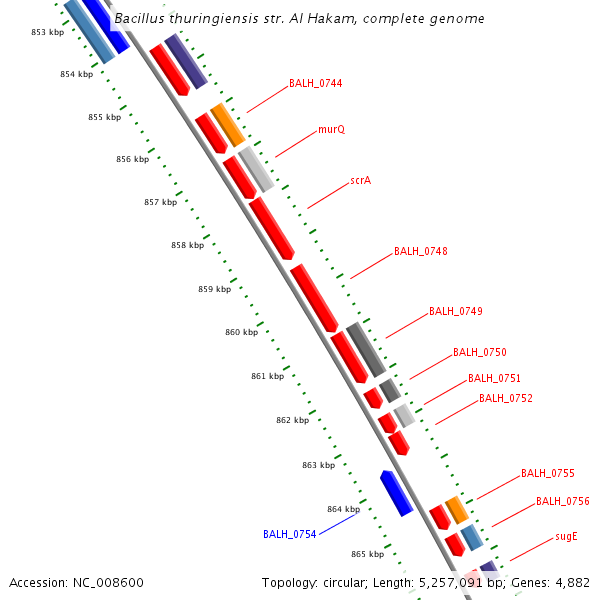 Bacillus thuringiensis str. Al Hakam, complete genome

853 kbp
854 kbp
855 kbp
856 kbp
857 kbp
858 kbp
859 kbp
860 kbp
861 kbp
862 kbp
863 kbp
864 kbp
865 kbp

BALH_0744
murQ
scrA
BALH_0748
BALH_0749
BALH_0750
BALH_0751
BALH_0752
BALH_0755
BALH_0756
sugE
BALH_0754

Accession: NC_008600

Topology: circular; Length: 5,257,091 bp; Genes: 4,882